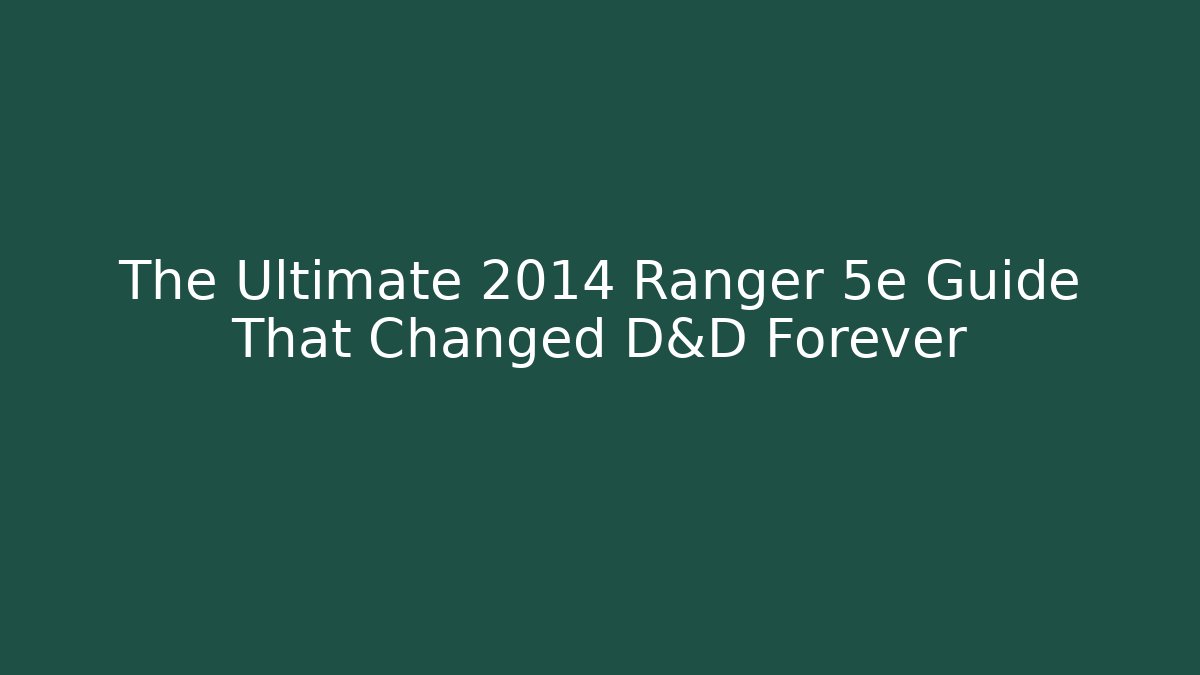 The Ultimate 2014 Ranger 5e Guide That Changed D&D Forever